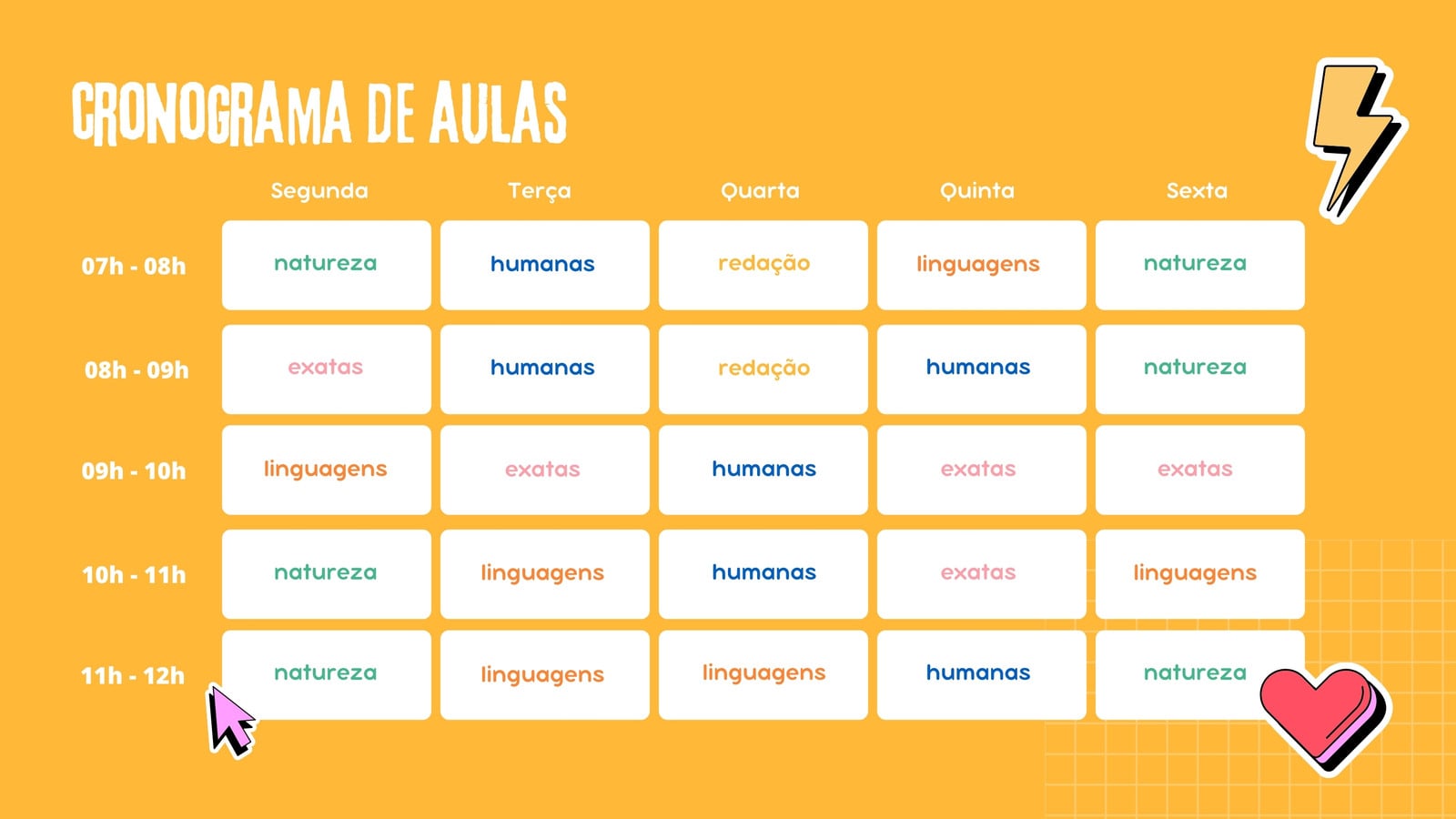 CRONOGRAMA DE AULAS

| | Segunda | Terça | Quarta | Quinta | Sexta |
|---|---|---|---|---|---|
| 07h - 08h | natureza | humanas | redação | linguagens | natureza |
| 08h - 09h | exatas | humanas | redação | humanas | natureza |
| 09h - 10h | linguagens | exatas | humanas | exatas | exatas |
| 10h - 11h | natureza | linguagens | humanas | exatas | linguagens |
| 11h - 12h | natureza | linguagens | linguagens | humanas | natureza |